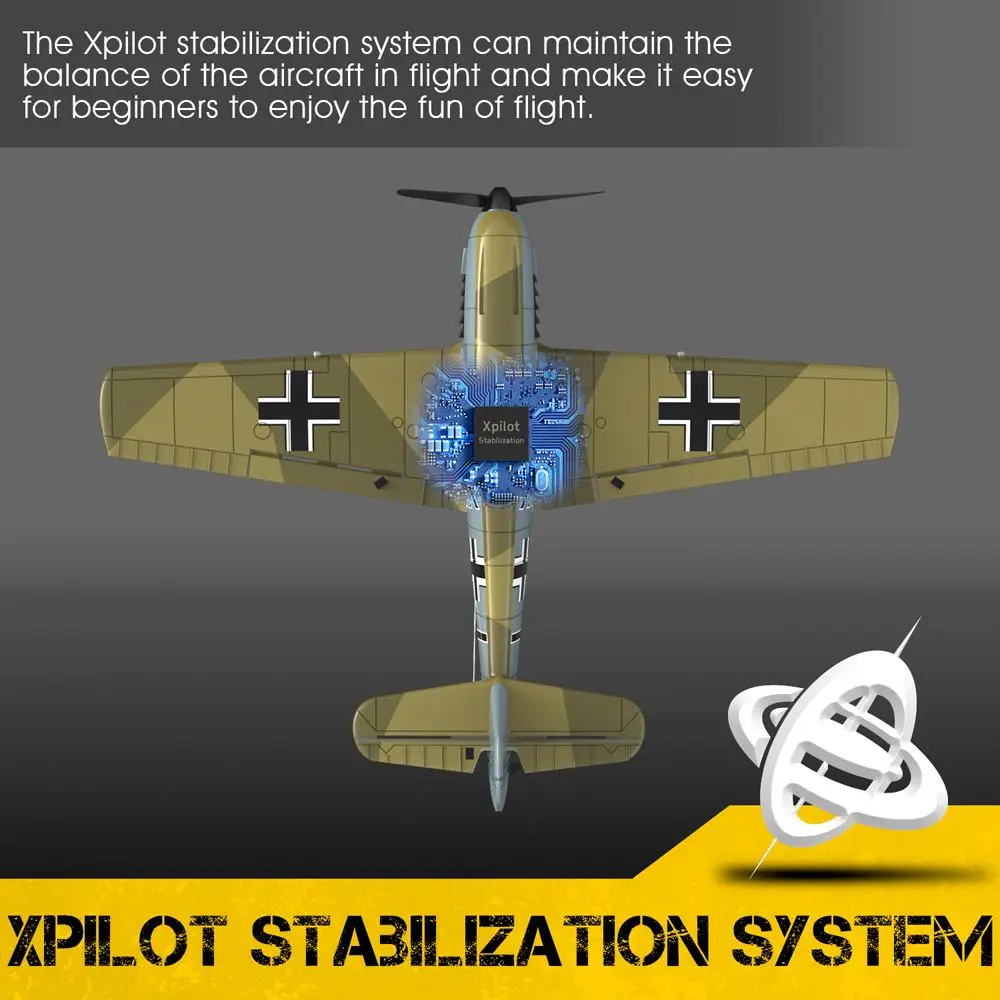 The Xpilot stabilization system can maintain the balance of the aircraft in flight and make it easy for beginners to enjoy the fun of flight.

Xpilot
Stabilization

XPILOT STABILIZATION SYSTEM